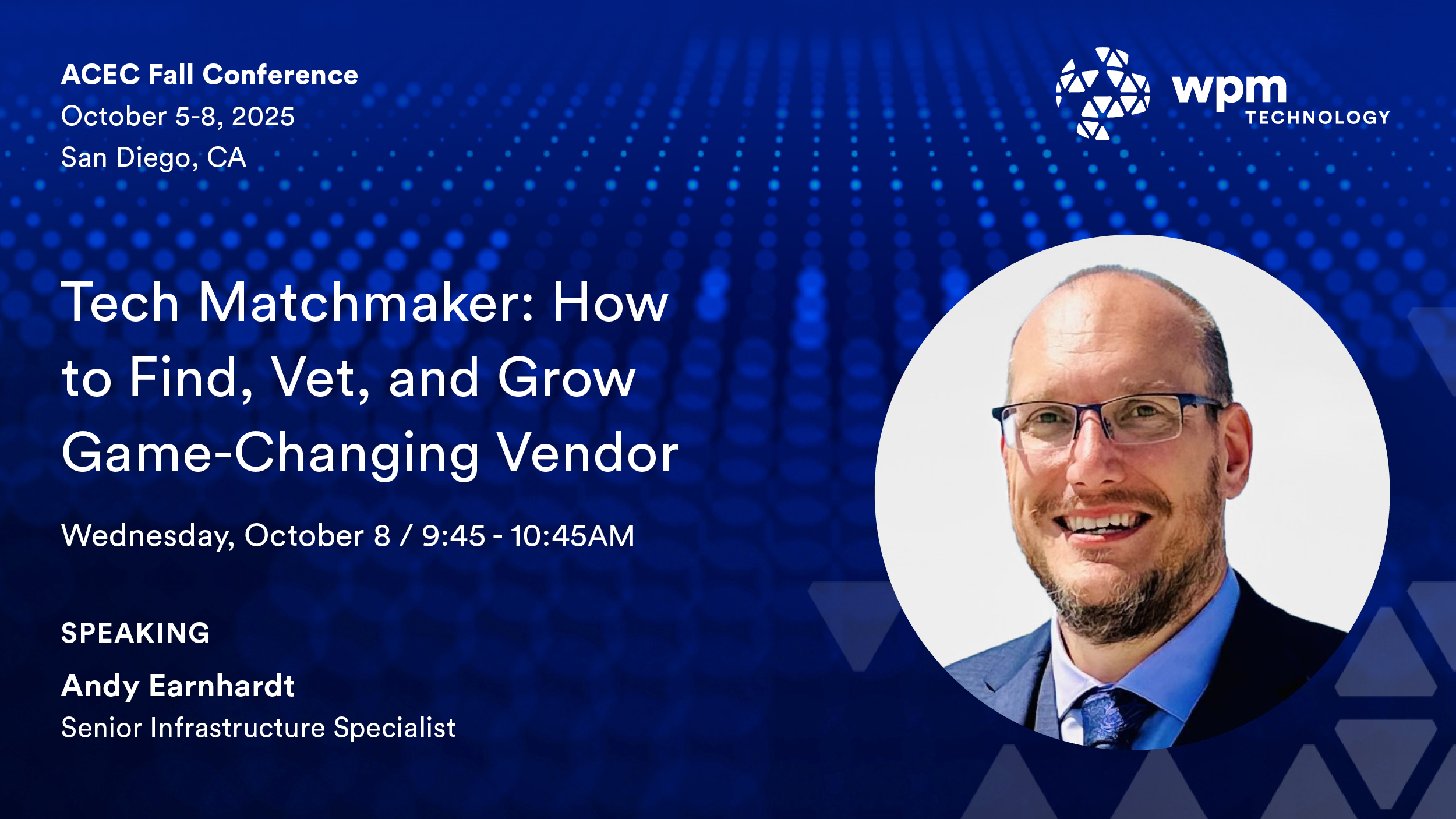 ACEC Fall Conference
October 5-8, 2025
San Diego, CA

wpm TECHNOLOGY

Tech Matchmaker: How to Find, Vet, and Grow Game-Changing Vendor

Wednesday, October 8 / 9:45 - 10:45AM

SPEAKING

Andy Earnhardt
Senior Infrastructure Specialist